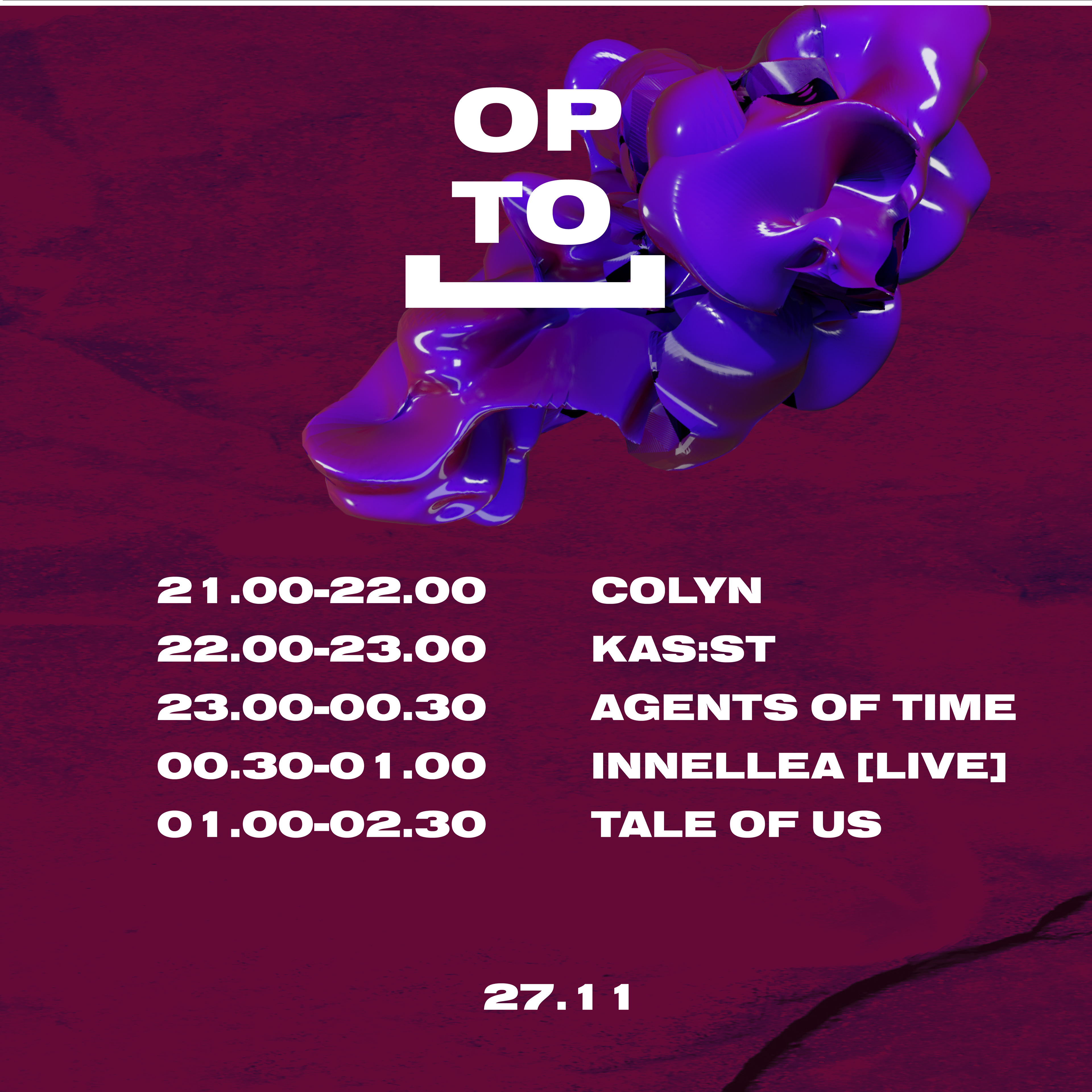 OP
TO

21.00-22.00 COLYN
22.00-23.00 KAS:ST
23.00-00.30 AGENTS OF TIME
00.30-01.00 INNELLEA [LIVE]
01.00-02.30 TALE OF US

27.11